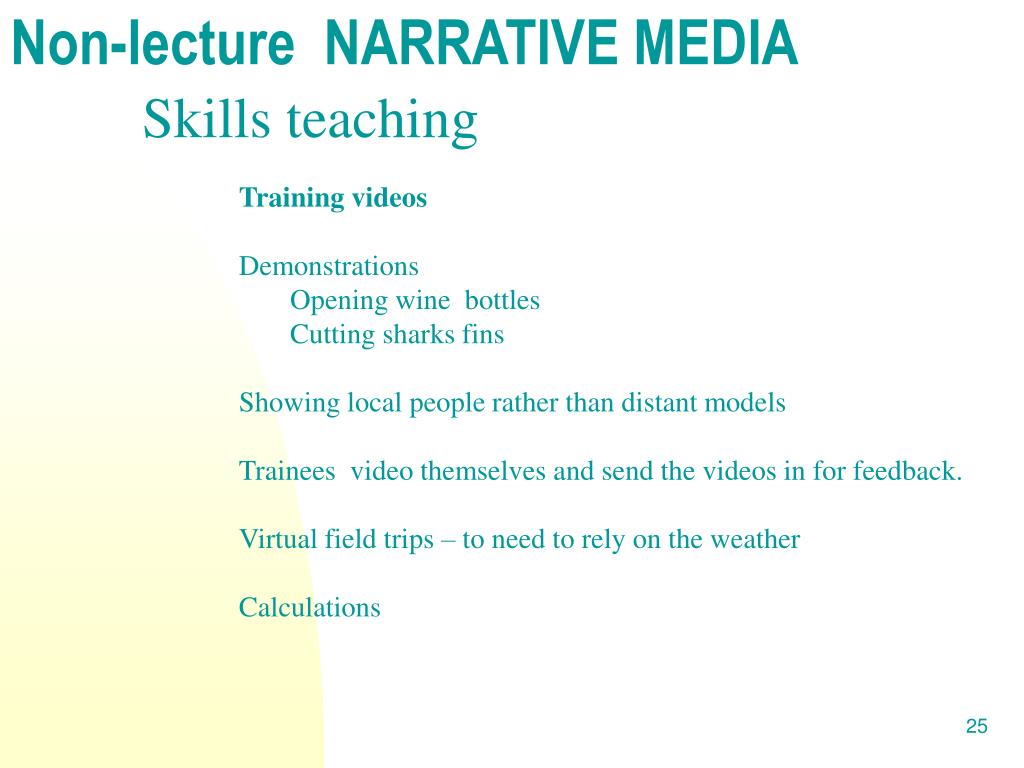 Non-lecture NARRATIVE MEDIA

Skills teaching

Training videos

Demonstrations
Opening wine bottles
Cutting sharks fins

Showing local people rather than distant models

Trainees video themselves and send the videos in for feedback.

Virtual field trips – to need to rely on the weather

Calculations

25